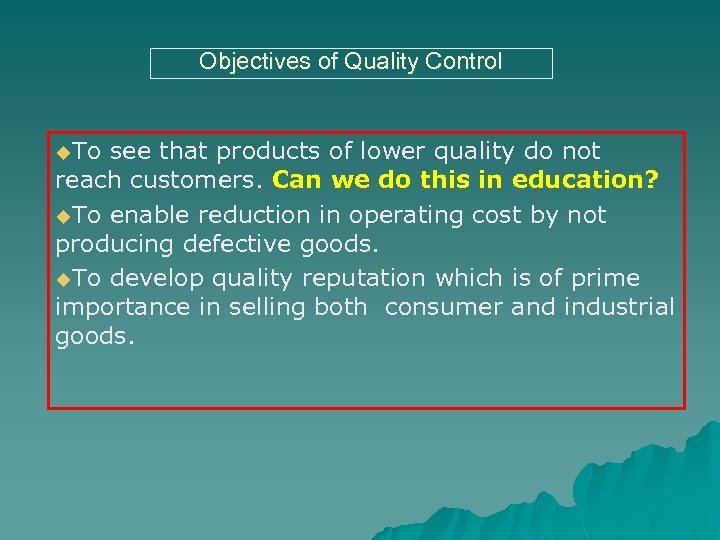 Objectives of Quality Control

◆To see that products of lower quality do not reach customers. Can we do this in education?

◆To enable reduction in operating cost by not producing defective goods.

◆To develop quality reputation which is of prime importance in selling both consumer and industrial goods.